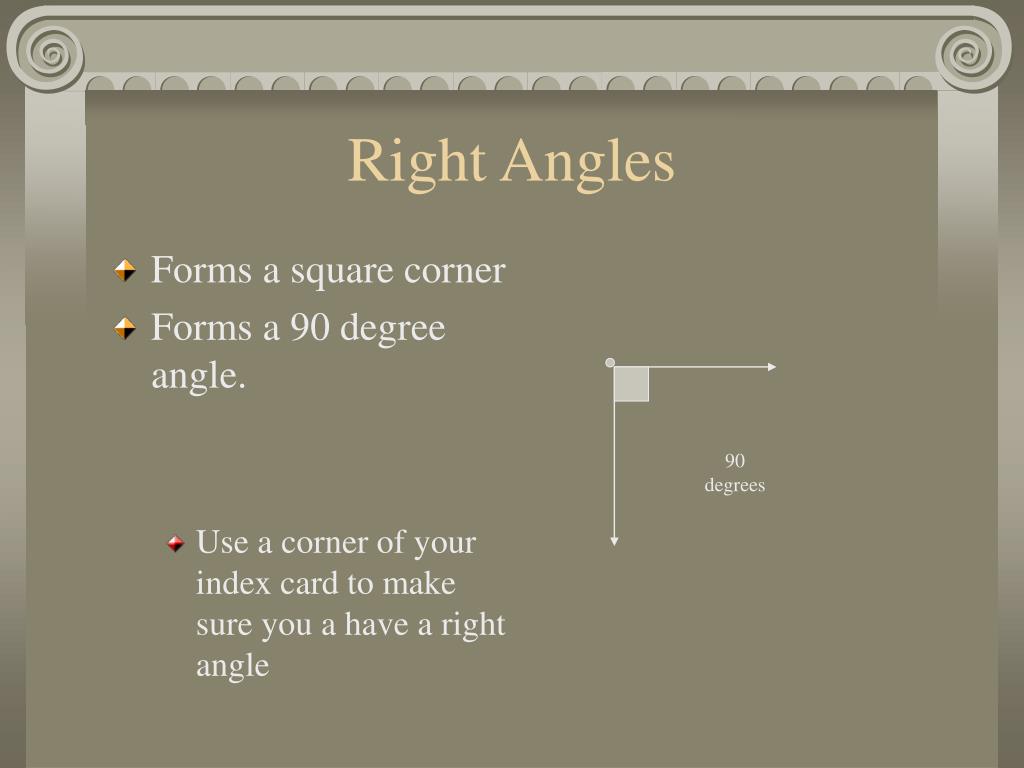 Right Angles

Forms a square corner

Forms a 90 degree angle.

Use a corner of your index card to make sure you a have a right angle

90 degrees